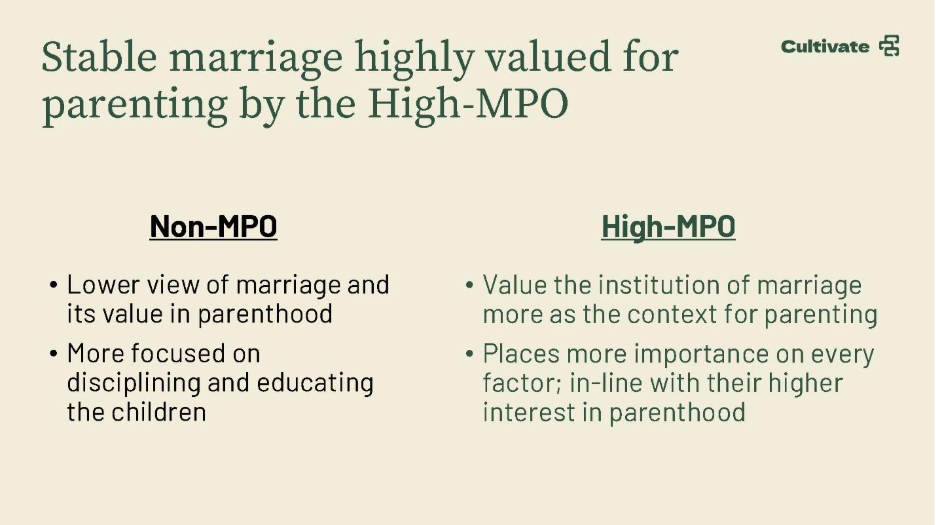 Stable marriage highly valued for parenting by the High-MPO

Cultivate

Non-MPO

• Lower view of marriage and its value in parenthood
• More focused on disciplining and educating the children

High-MPO

• Value the institution of marriage more as the context for parenting
• Places more importance on every factor; in-line with their higher interest in parenthood